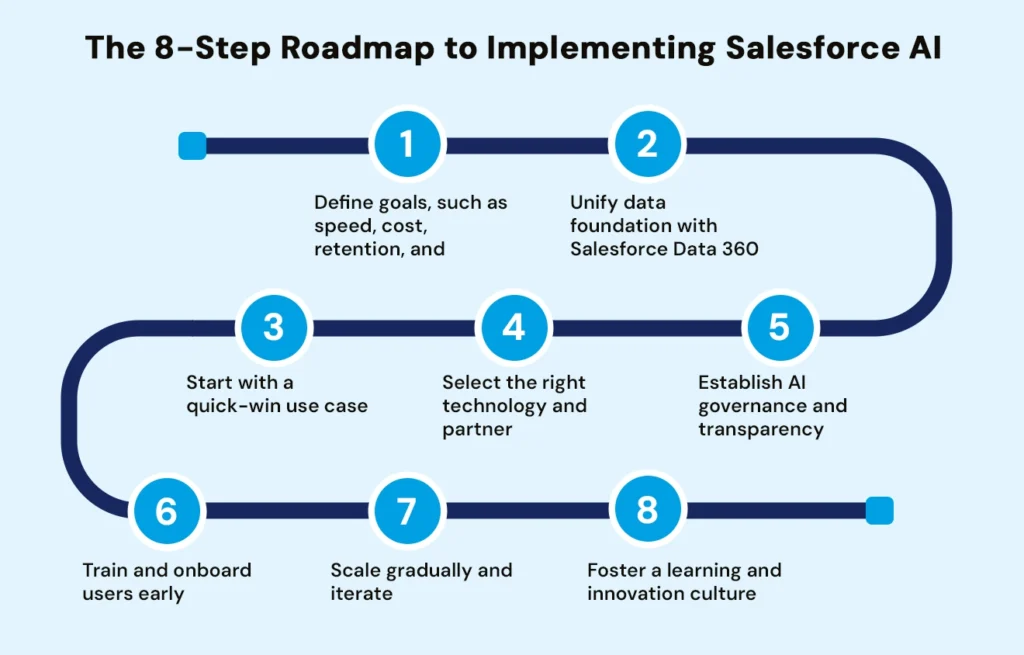 The 8-Step Roadmap to Implementing Salesforce AI

1

Define goals, such as speed, cost, retention, and

2

Unify data foundation with Salesforce Data 360

3

Start with a quick-win use case

4

Select the right technology and partner

5

Establish AI governance and transparency

6

Train and onboard users early

7

Scale gradually and iterate

8

Foster a learning and innovation culture